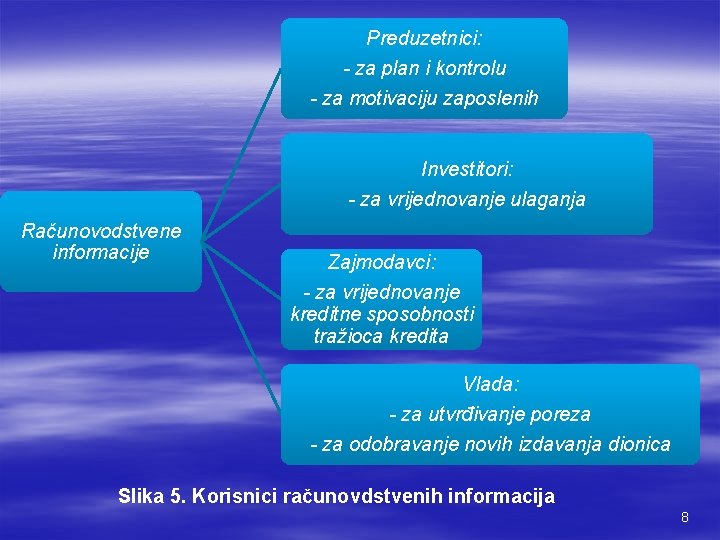 Računovodstvene informacije

Preduzetnici:
- za plan i kontrolu
- za motivaciju zaposlenih

Investitori:
- za vrijednovanje ulaganja

Zajmodavci:
- za vrijednovanje kreditne sposobnosti tražioca kredita

Vlada:
- za utvrđivanje poreza
- za odobravanje novih izdavanja dionica

Slika 5. Korisnici računovdstvenih informacija

8